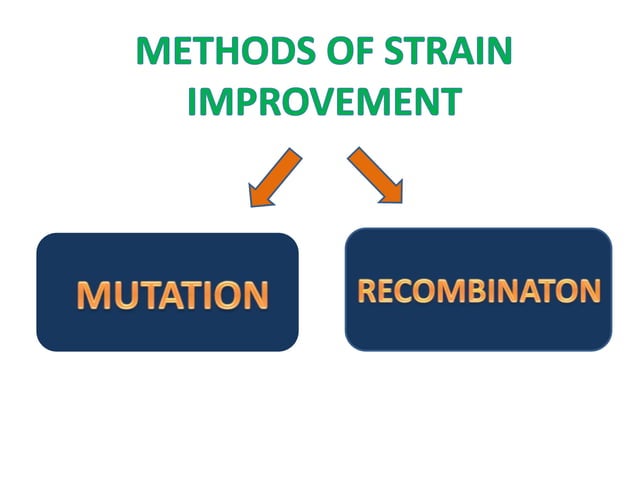 METHODS OF STRAIN IMPROVEMENT

MUTATION

RECOMBINATON